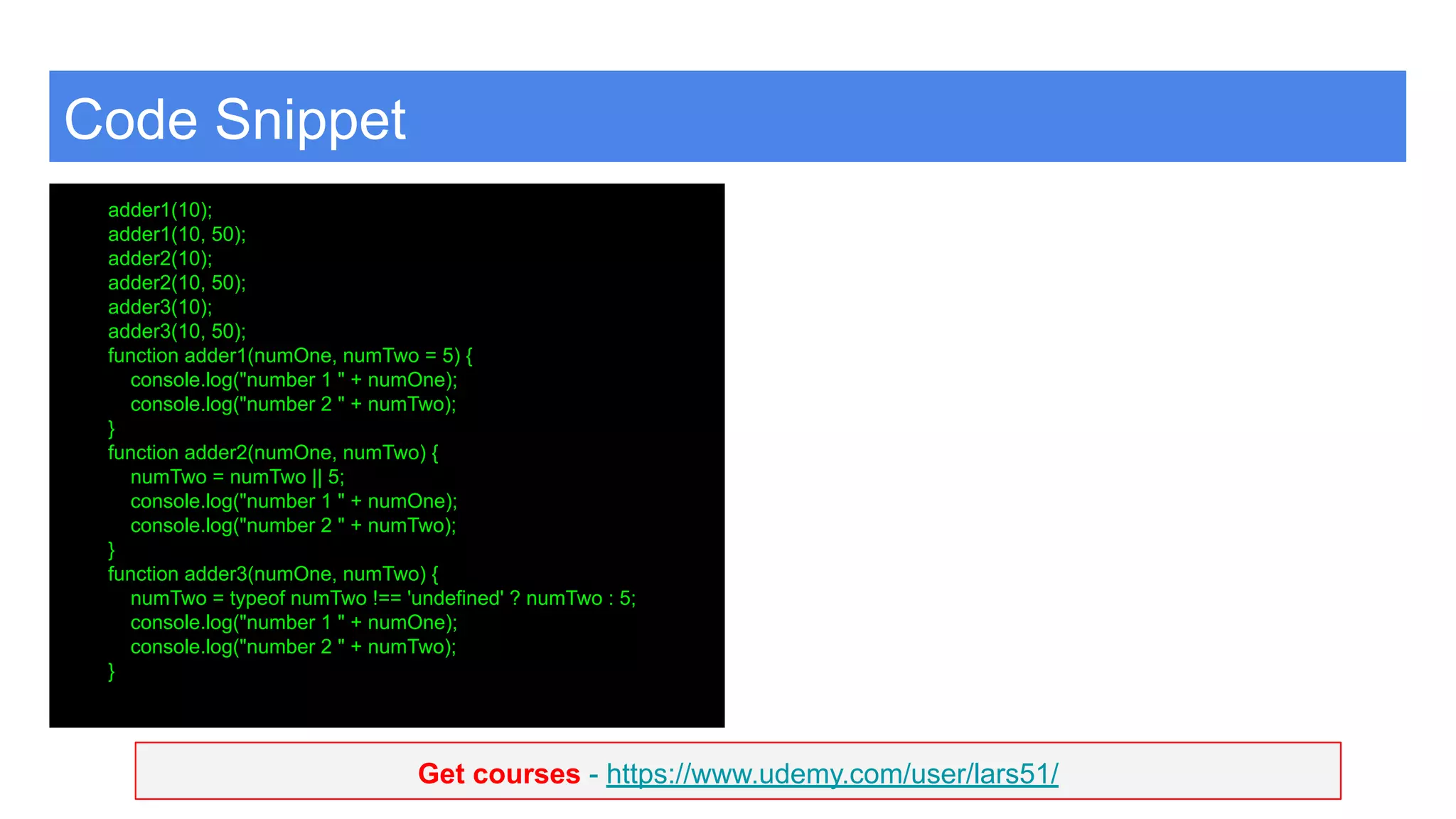 Code Snippet

adder1(10);
adder1(10, 50);
adder2(10);
adder2(10, 50);
adder3(10);
adder3(10, 50);
function adder1(numOne, numTwo = 5) {
  console.log("number 1 " + numOne);
  console.log("number 2 " + numTwo);
}
function adder2(numOne, numTwo) {
  numTwo = numTwo || 5;
  console.log("number 1 " + numOne);
  console.log("number 2 " + numTwo);
}
function adder3(numOne, numTwo) {
  numTwo = typeof numTwo !== 'undefined' ? numTwo : 5;
  console.log("number 1 " + numOne);
  console.log("number 2 " + numTwo);
}

Get courses - https://www.udemy.com/user/lars51/